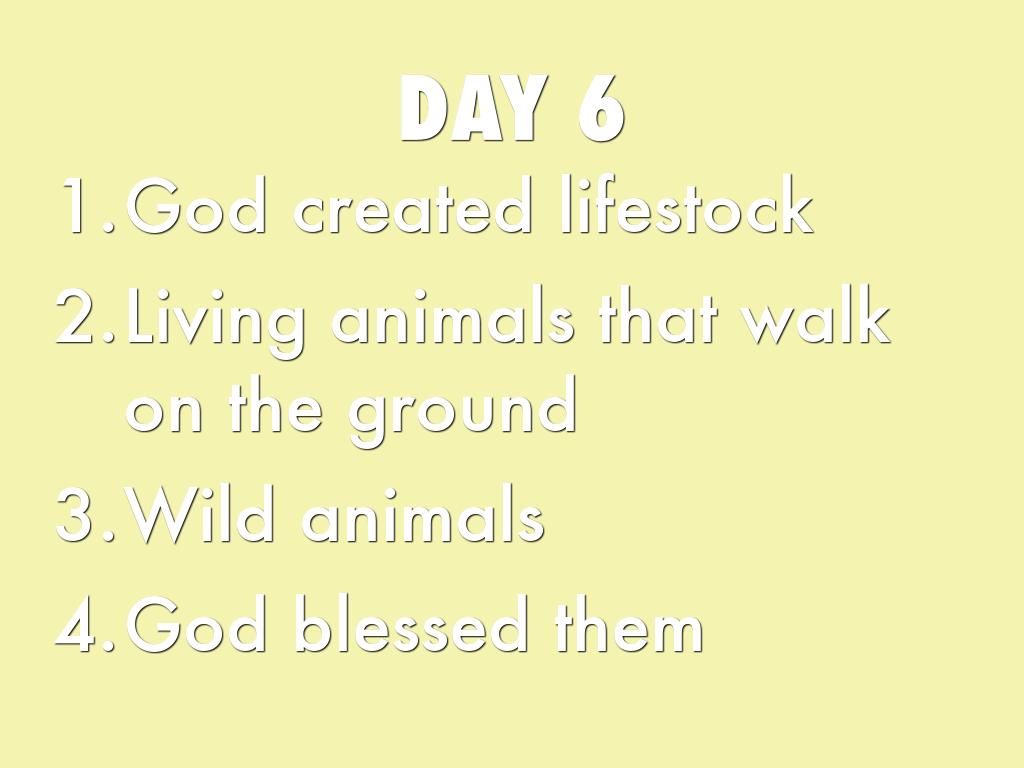 DAY 6

1. God created lifestock
2. Living animals that walk on the ground
3. Wild animals
4. God blessed them